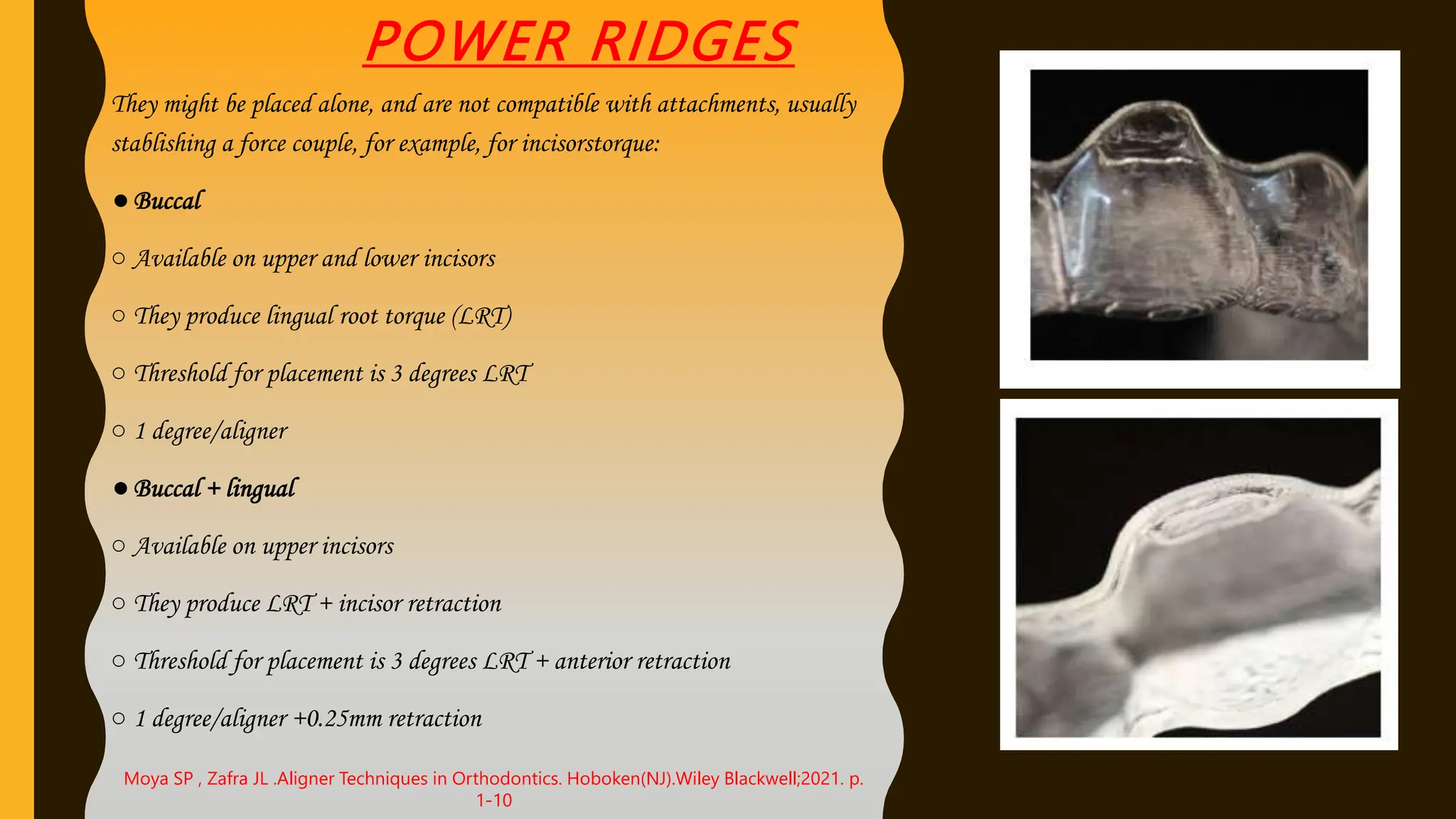 POWER RIDGES

They might be placed alone, and are not compatible with attachments, usually stablishing a force couple, for example, for incisorstorque:

● Buccal

○ Available on upper and lower incisors

○ They produce lingual root torque (LRT)

○ Threshold for placement is 3 degrees LRT

○ 1 degree/aligner

● Buccal + lingual

○ Available on upper incisors

○ They produce LRT + incisor retraction

○ Threshold for placement is 3 degrees LRT + anterior retraction

○ 1 degree/aligner +0.25mm retraction

Moya SP , Zafra JL .Aligner Techniques in Orthodontics. Hoboken(NJ).Wiley Blackwell;2021. p. 1-10